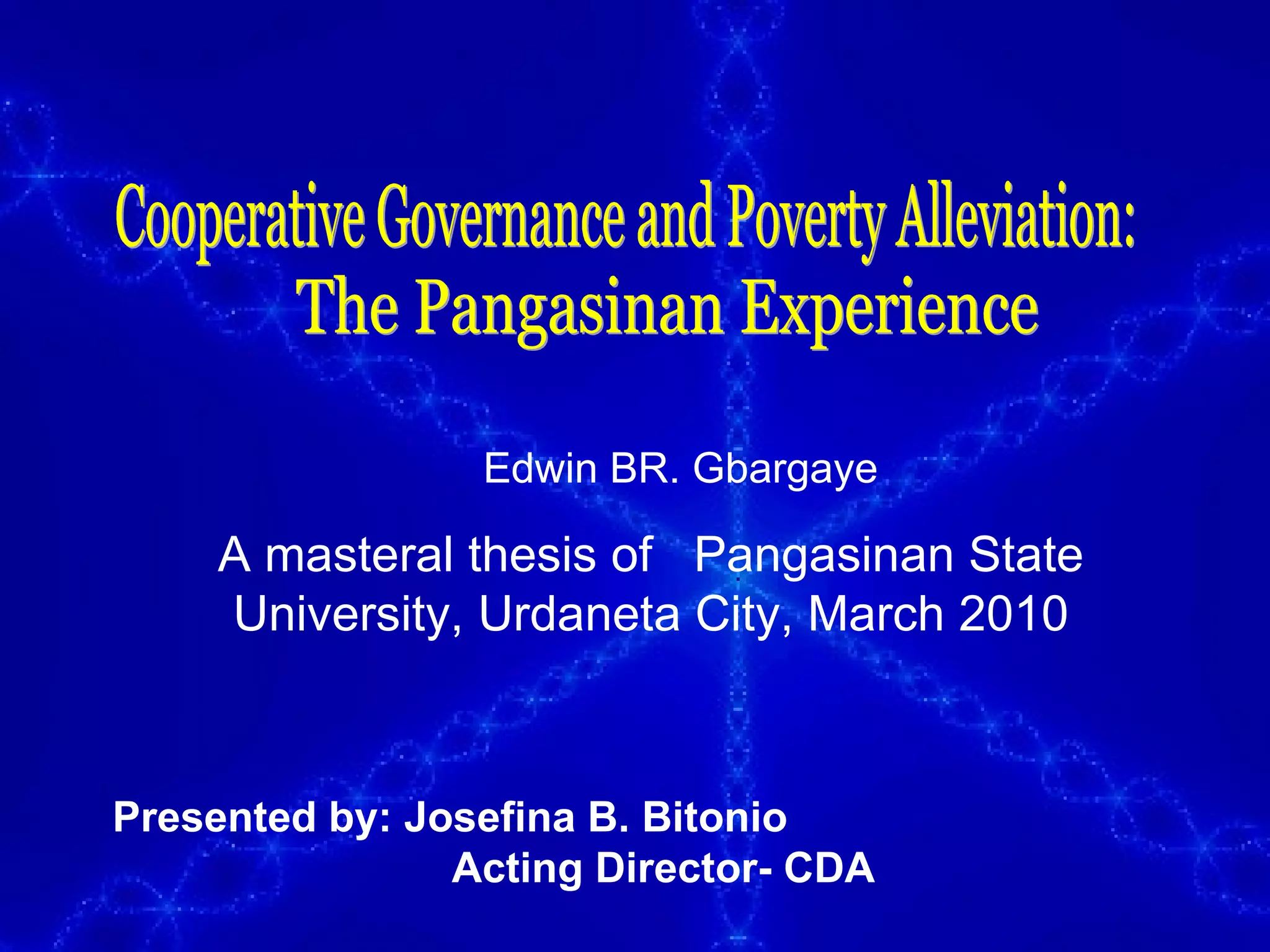 Cooperative Governance and Poverty Alleviation:
The Pangasinan Experience

Edwin BR. Gbargaye

A masteral thesis of Pangasinan State University, Urdaneta City, March 2010

Presented by: Josefina B. Bitonio
Acting Director- CDA